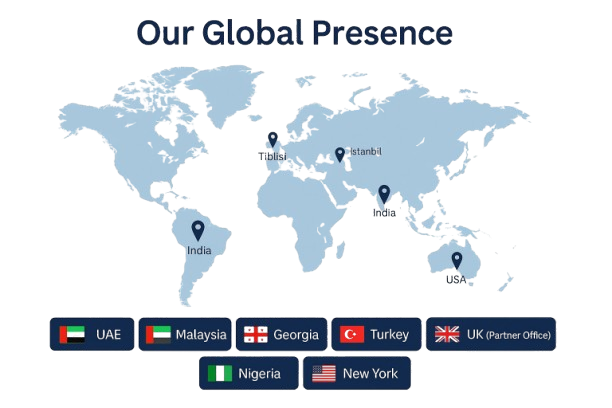 Our Global Presence

Tiblisi

Istanbil

India

India

USA

UAE

Malaysia

Georgia

Turkey

UK (Partner Office)

Nigeria

New York